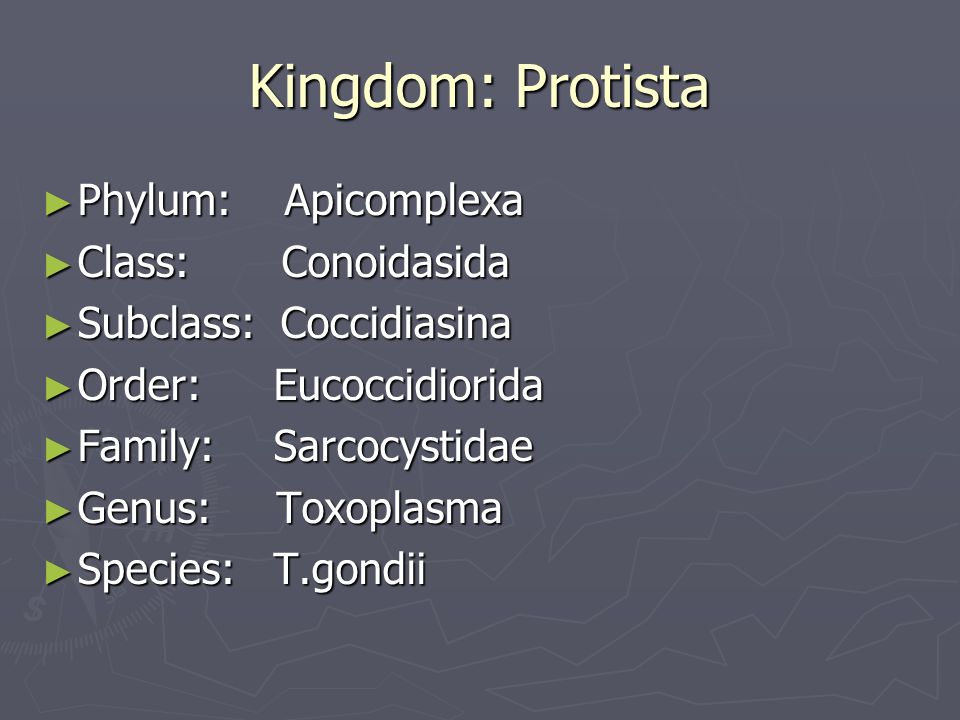 Kingdom: Protista

► Phylum: Apicomplexa
► Class: Conoidasida
► Subclass: Coccidiasina
► Order: Eucoccidiorida
► Family: Sarcocystidae
► Genus: Toxoplasma
► Species: T.gondii